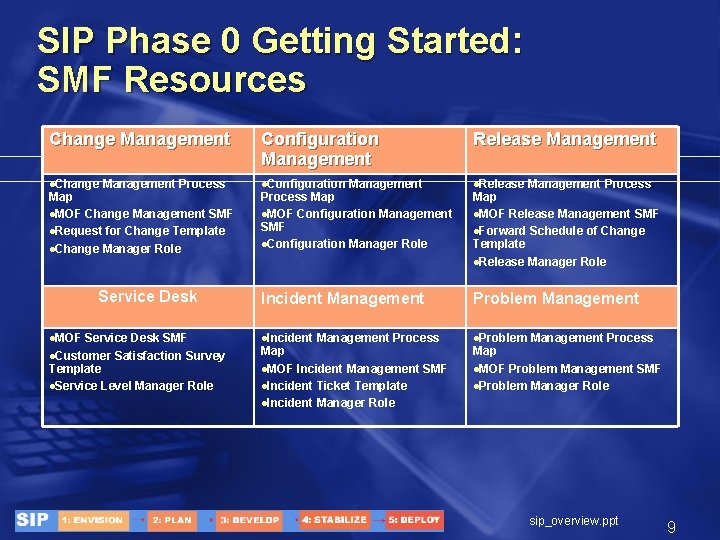 SIP Phase 0 Getting Started: SMF Resources

| Change Management | Configuration Management | Release Management |
|---|---|---|
| •Change Management Process Map •MOF Change Management SMF •Request for Change Template •Change Manager Role | •Configuration Management Process Map •MOF Configuration Management SMF •Configuration Manager Role | •Release Management Process Map •MOF Release Management SMF •Forward Schedule of Change Template •Release Manager Role |
| Service Desk | Incident Management | Problem Management |
| •MOF Service Desk SMF •Customer Satisfaction Survey Template •Service Level Manager Role | •Incident Management Process Map •MOF Incident Management SMF •Incident Ticket Template •Incident Manager Role | •Problem Management Process Map •MOF Problem Management SMF •Problem Manager Role |

SIP 1: ENVISION 2: PLAN 3: DEVELOP 4: STABILIZE 5: DEPLOY

sip_overview.ppt

9